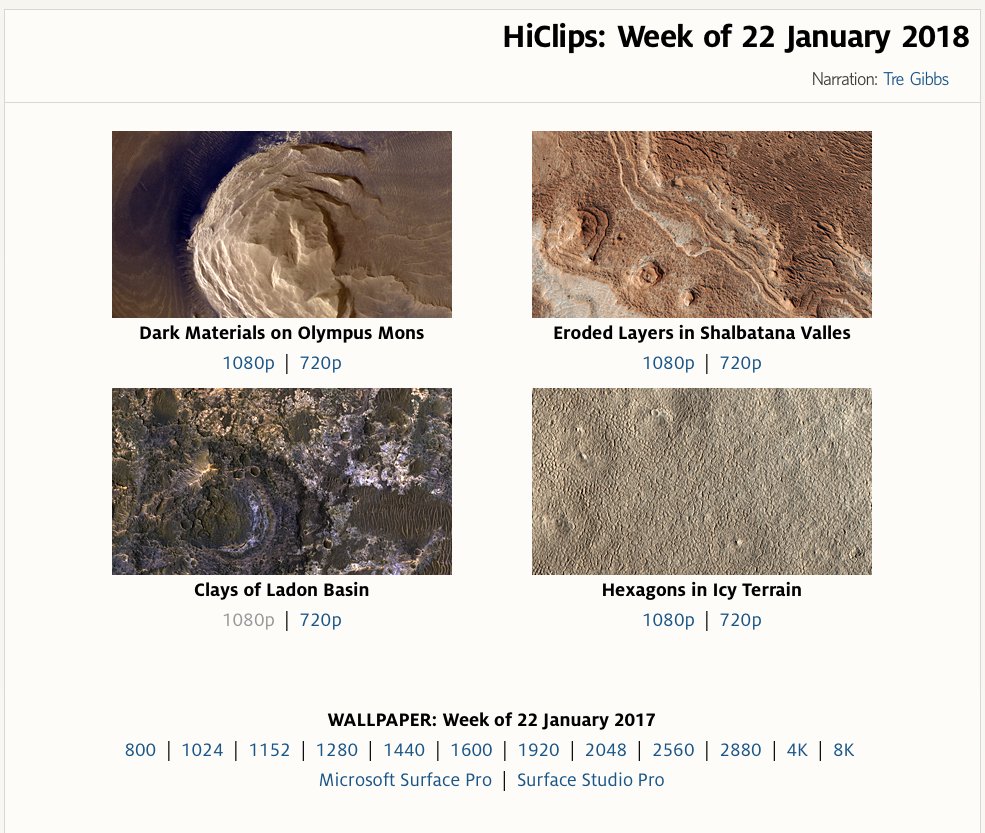 HiClips: Week of 22 January 2018

Narration: Tre Gibbs

Dark Materials on Olympus Mons
1080p | 720p

Eroded Layers in Shalbatana Valles
1080p | 720p

Clays of Ladon Basin
1080p | 720p

Hexagons in Icy Terrain
1080p | 720p

WALLPAPER: Week of 22 January 2017
800 | 1024 | 1152 | 1280 | 1440 | 1600 | 1920 | 2048 | 2560 | 2880 | 4K | 8K
Microsoft Surface Pro | Surface Studio Pro